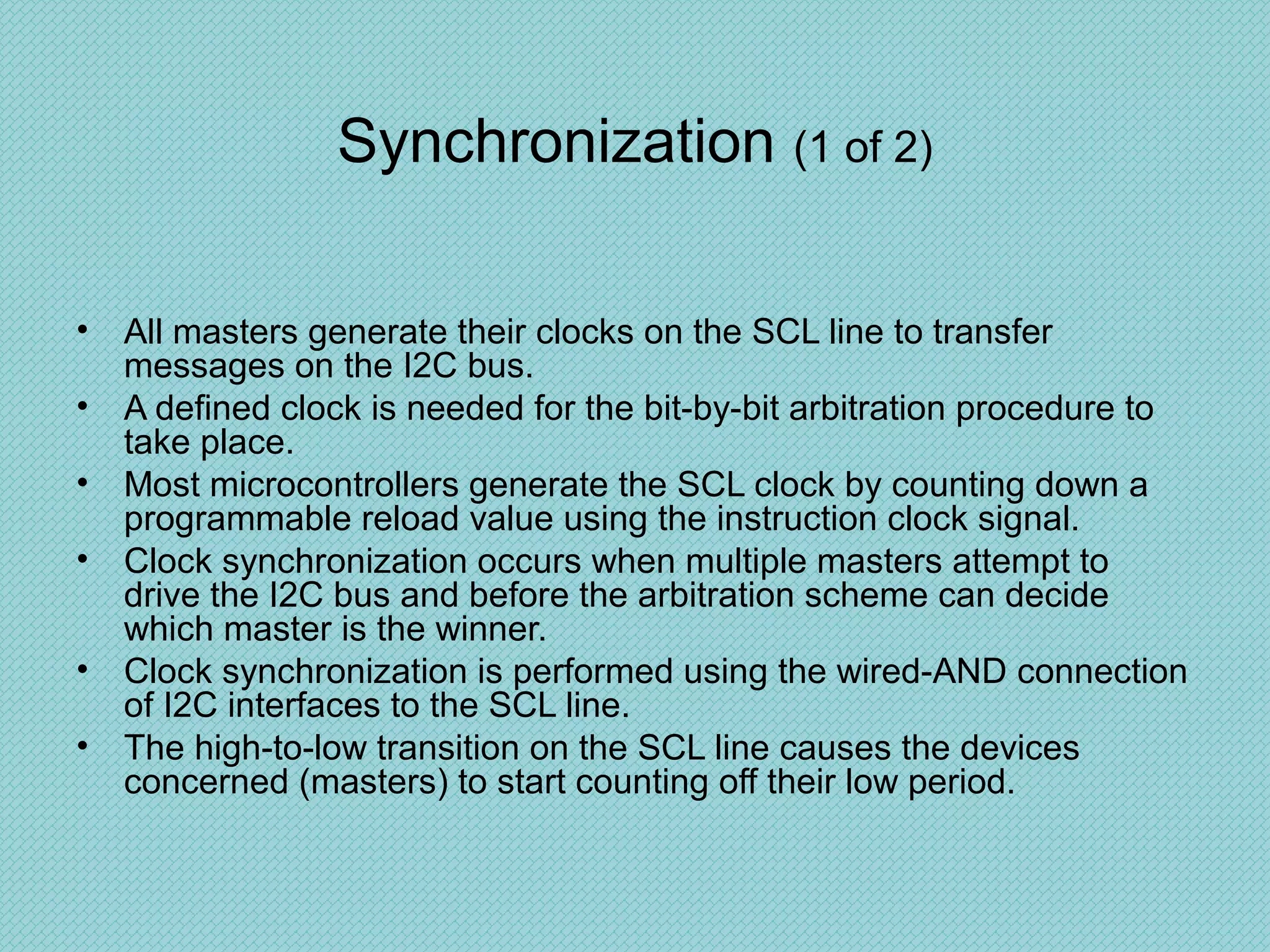 Synchronization (1 of 2)

• All masters generate their clocks on the SCL line to transfer messages on the I2C bus.
• A defined clock is needed for the bit-by-bit arbitration procedure to take place.
• Most microcontrollers generate the SCL clock by counting down a programmable reload value using the instruction clock signal.
• Clock synchronization occurs when multiple masters attempt to drive the I2C bus and before the arbitration scheme can decide which master is the winner.
• Clock synchronization is performed using the wired-AND connection of I2C interfaces to the SCL line.
• The high-to-low transition on the SCL line causes the devices concerned (masters) to start counting off their low period.